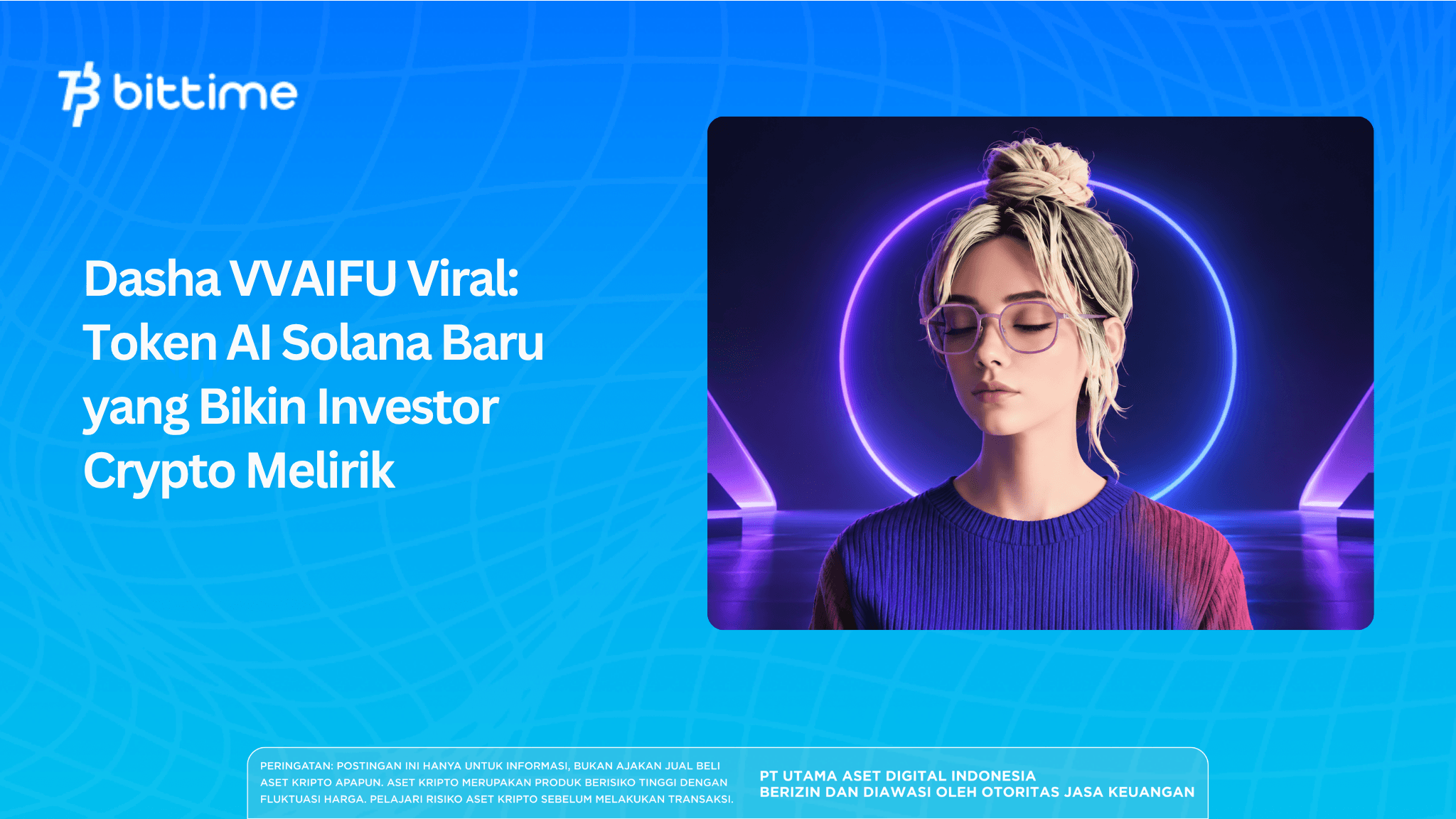 bittime

Dasha VVAIFU Viral: Token AI Solana Baru yang Bikin Investor Crypto Melirik

PERINGATAN: POSTINGAN INI HANYA UNTUK INFORMASI, BUKAN AJAKAN JUAL BELI ASET KRIPTO APAPUN. ASET KRIPTO MERUPAKAN PRODUK BERISIKO TINGGI DENGAN FLUKTUASI HARGA. PELAJARI RISIKO ASET KRIPTO SEBELUM MELAKUKAN TRANSAKSI.

PT UTAMA ASET DIGITAL INDONESIA
BERIZIN DAN DIAWASI OLEH OTORITAS JASA KEUANGAN